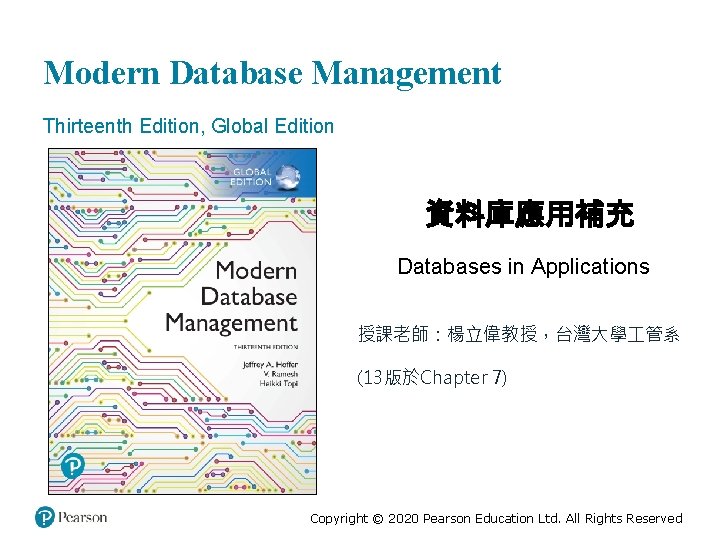 Modern Database Management

Thirteenth Edition, Global Edition

GLOBAL EDITION

Modern Database Management

THIRTEENTH EDITION

Jeffrey A. Hoffer
V. Ramesh
Heikki Topi

資料庫應用補充

Databases in Applications

授課老師：楊立偉教授，台灣大學工管系

(13版於Chapter 7)

Pearson

Copyright © 2020 Pearson Education Ltd. All Rights Reserved